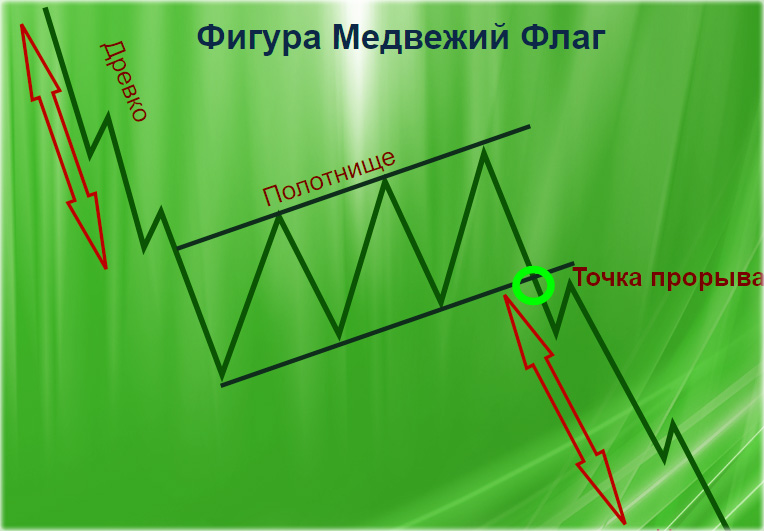 Фигура Медвежий Флаг

Древко

Полотнище

Точка прорыва